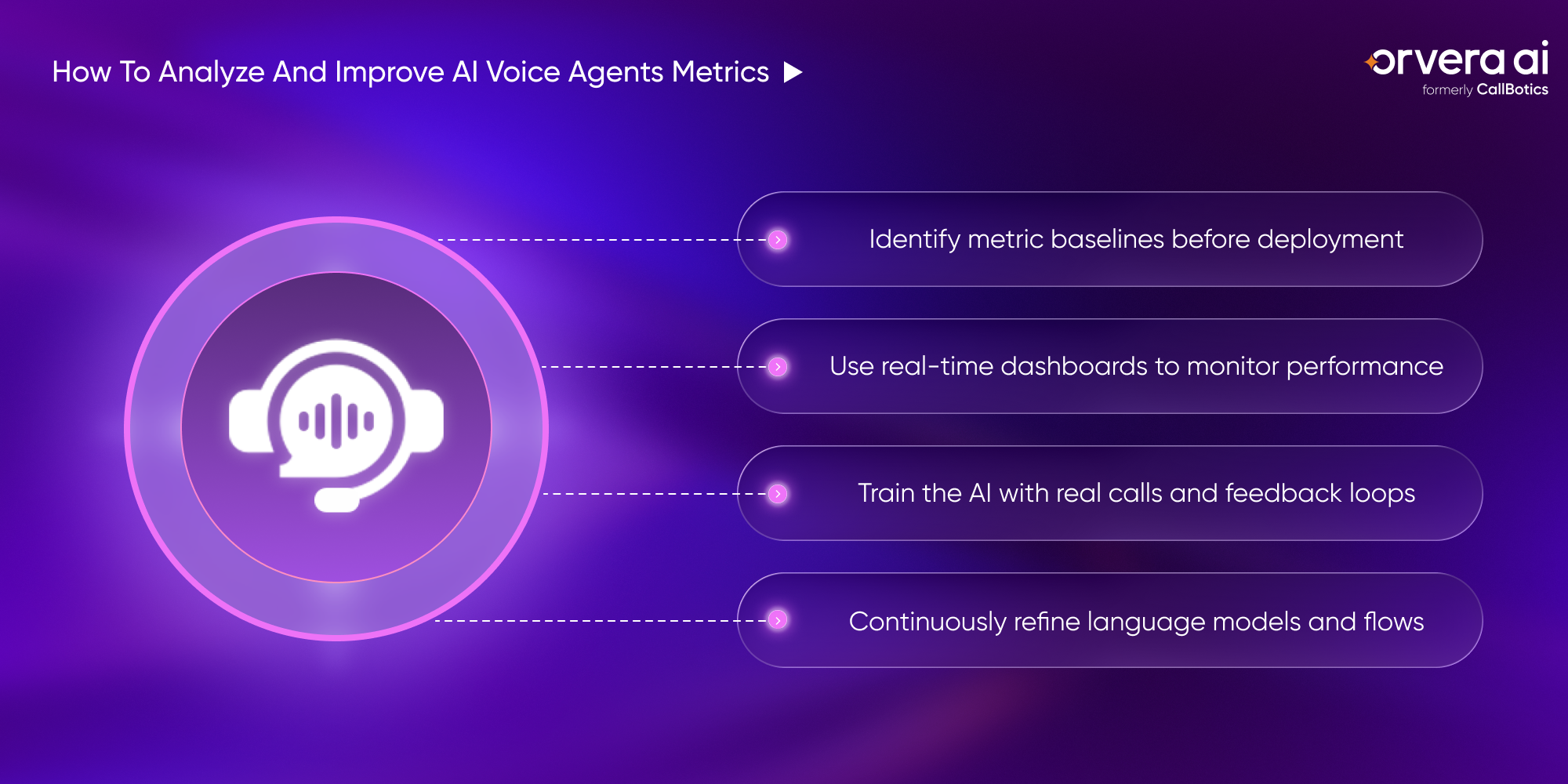 How To Analyze And Improve AI Voice Agents Metrics

orvera ai
formerly CallBotics

Identify metric baselines before deployment

Use real-time dashboards to monitor performance

Train the AI with real calls and feedback loops

Continuously refine language models and flows